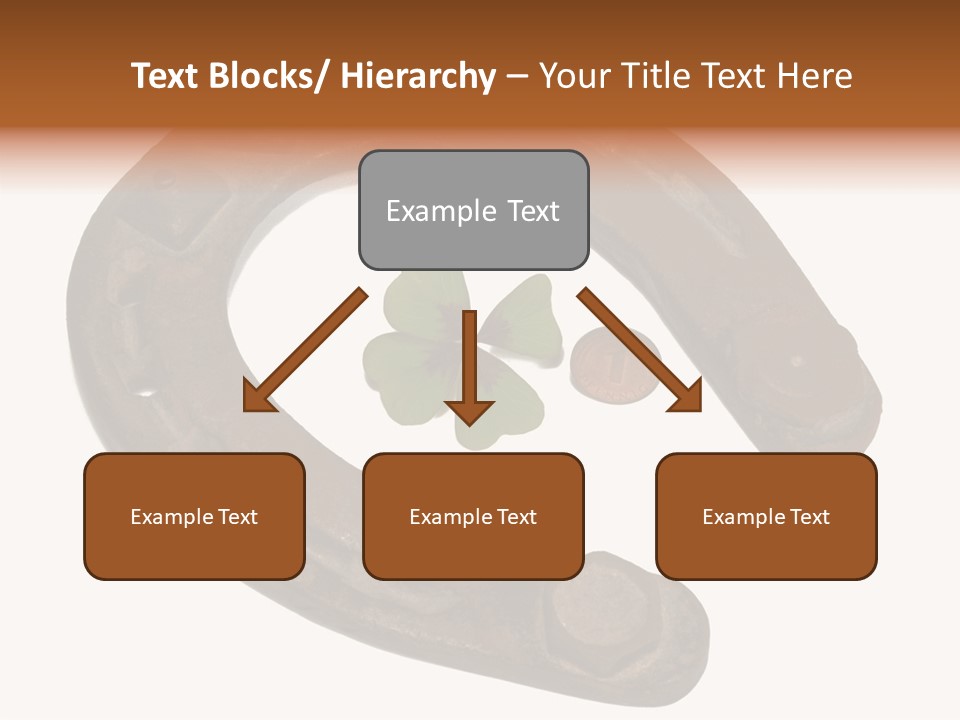 Text Blocks/ Hierarchy – Your Title Text Here

Example Text

Example Text

Example Text

Example Text